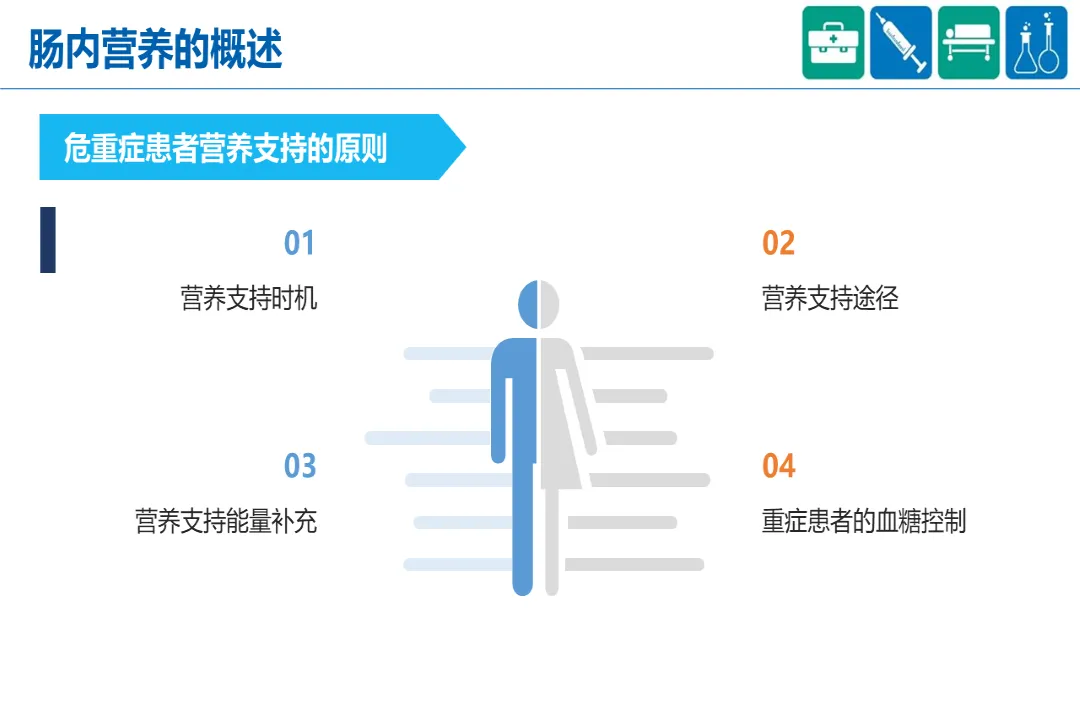 肠内营养的概述

危重症患者营养支持的原则

01
营养支持时机

02
营养支持途径

03
营养支持能量补充

04
重症患者的血糖控制